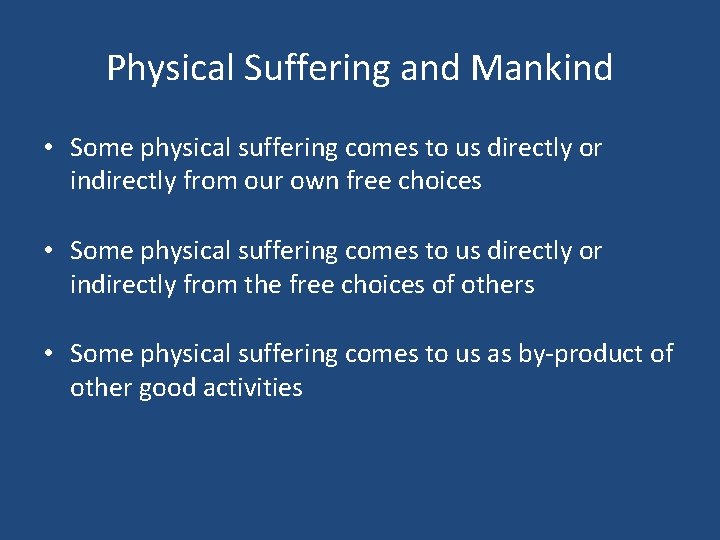 Physical Suffering and Mankind

• Some physical suffering comes to us directly or indirectly from our own free choices

• Some physical suffering comes to us directly or indirectly from the free choices of others

• Some physical suffering comes to us as by-product of other good activities